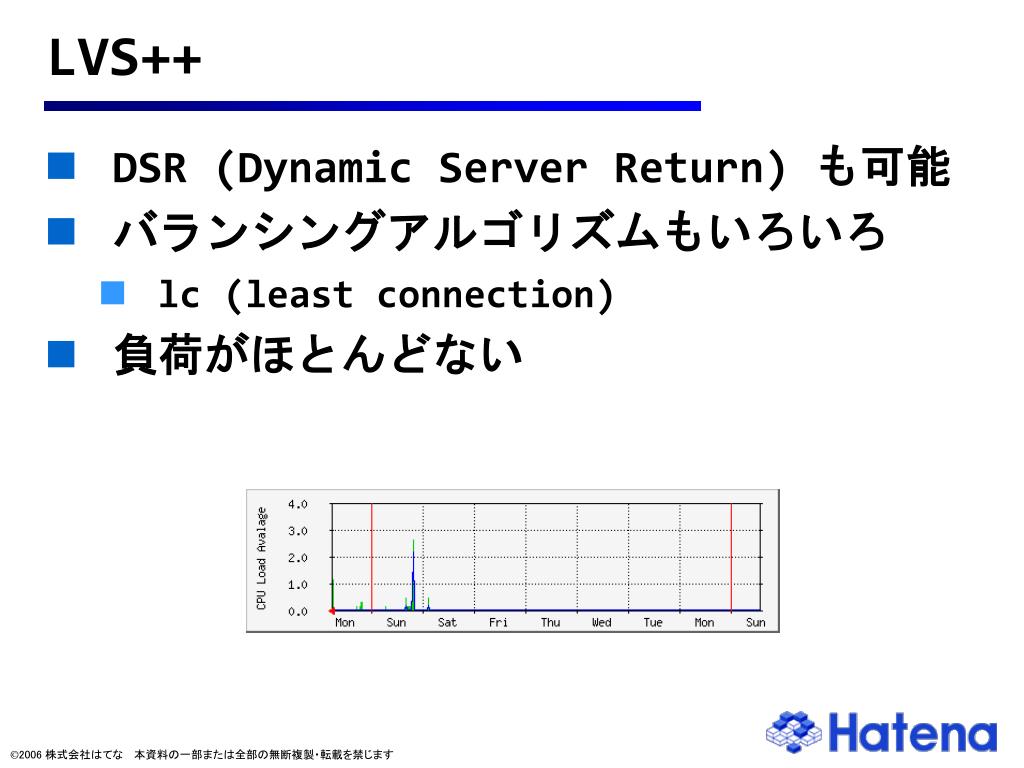 LVS++

DSR (Dynamic Server Return) も可能

バランシングアルゴリズムもいろいろ

lc (least connection)

負荷がほとんどない

CPU Load Avalage

4.0
3.0
2.0
1.0
0.0

Mon Sun Sat Fri Thu Wed Tue Mon Sun

©2006 株式会社はてな 本資料の一部または全部の無断複製・転載を禁じます

Hatena